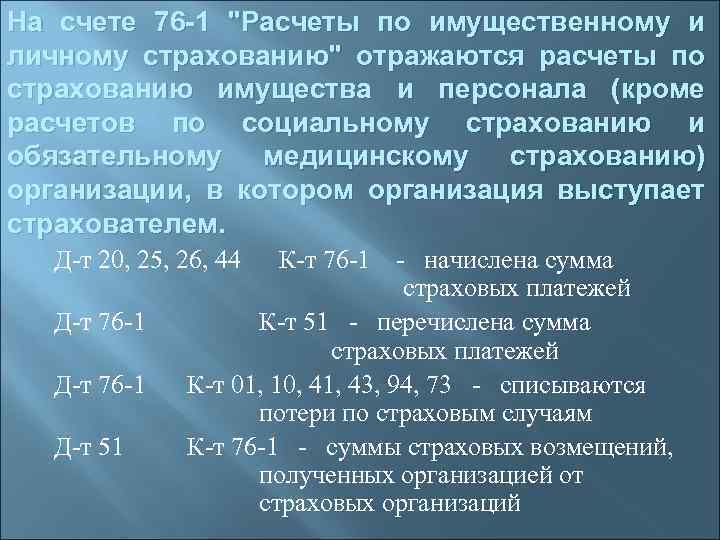 На счете 76-1 "Расчеты по имущественному и личному страхованию" отражаются расчеты по страхованию имущества и персонала (кроме расчетов по социальному страхованию и обязательному медицинскому страхованию) организации, в котором организация выступает страхователем.

Д-т 20, 25, 26, 44 К-т 76-1 - начислена сумма страховых платежей

Д-т 76-1 К-т 51 - перечислена сумма страховых платежей

Д-т 76-1 К-т 01, 10, 41, 43, 94, 73 - списываются потери по страховым случаям

Д-т 51 К-т 76-1 - суммы страховых возмещений, полученных организацией от страховых организаций